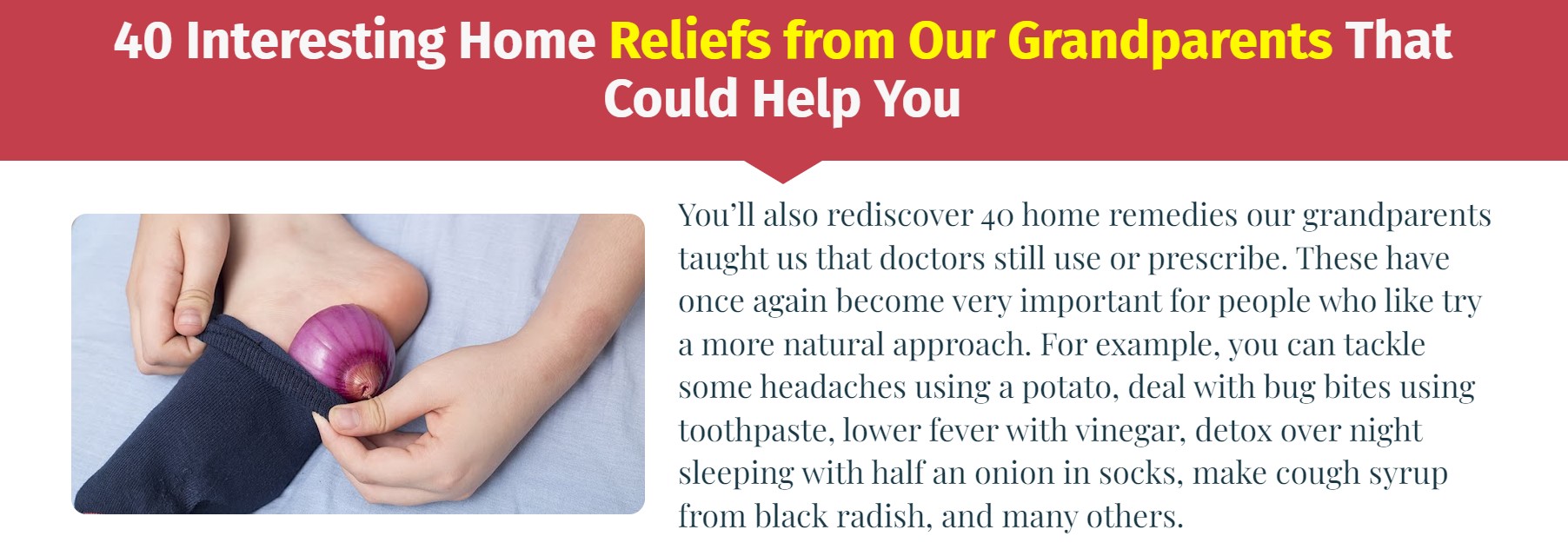 40 Interesting Home Reliefs from Our Grandparents That Could Help You

You'll also rediscover 40 home remedies our grandparents taught us that doctors still use or prescribe. These have once again become very important for people who like try a more natural approach. For example, you can tackle some headaches using a potato, deal with bug bites using toothpaste, lower fever with vinegar, detox over night sleeping with half an onion in socks, make cough syrup from black radish, and many others.